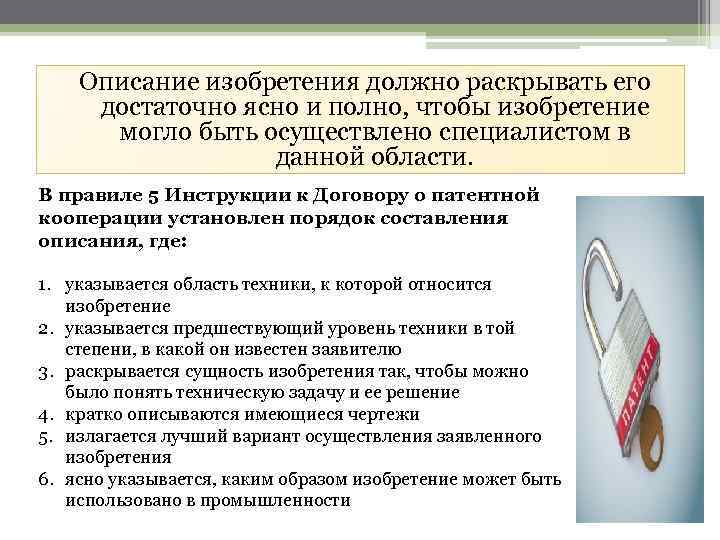 Описание изобретения должно раскрывать его достаточно ясно и полно, чтобы изобретение могло быть осуществлено специалистом в данной области.

В правиле 5 Инструкции к Договору о патентной кооперации установлен порядок составления описания, где:

1. указывается область техники, к которой относится изобретение
2. указывается предшествующий уровень техники в той степени, в какой он известен заявителю
3. раскрывается сущность изобретения так, чтобы можно было понять техническую задачу и ее решение
4. кратко описываются имеющиеся чертежи
5. излагается лучший вариант осуществления заявленного изобретения
6. ясно указывается, каким образом изобретение может быть использовано в промышленности

ПАТЕНТ